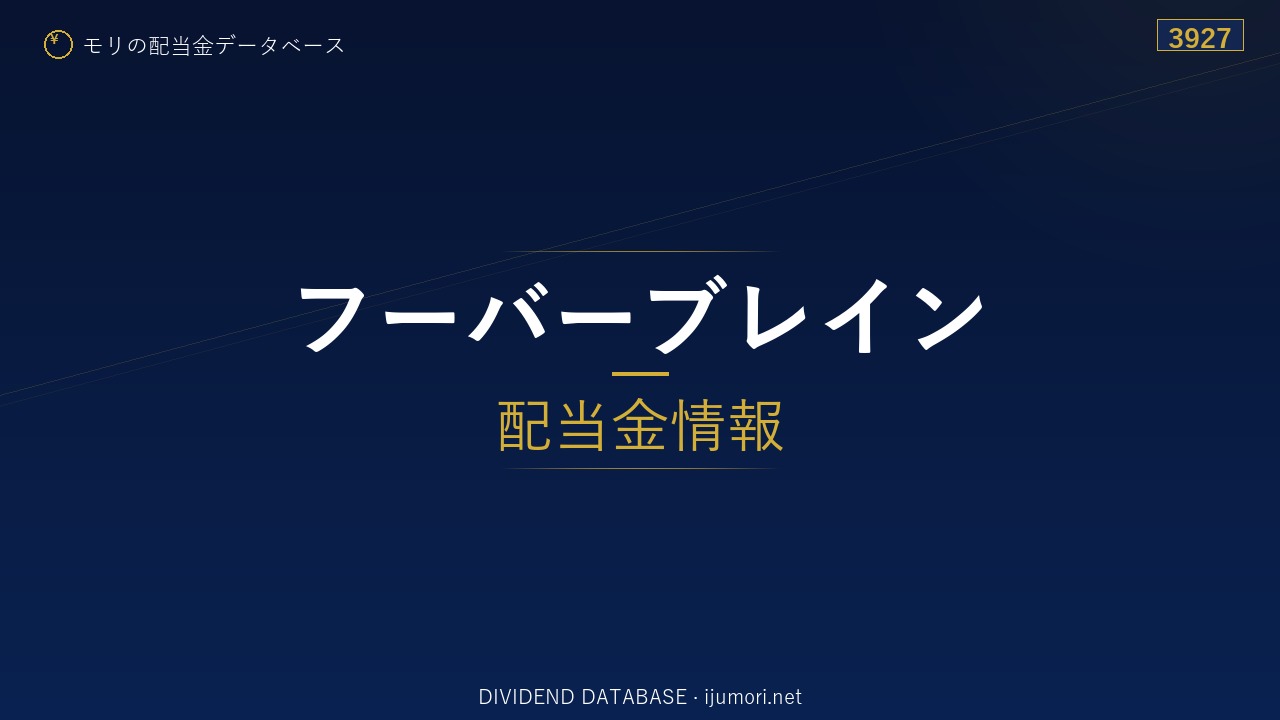 ¥ モリの配当金データベース

3927

フーバーブレイン

配当金情報

DIVIDEND DATABASE · ijumori.net